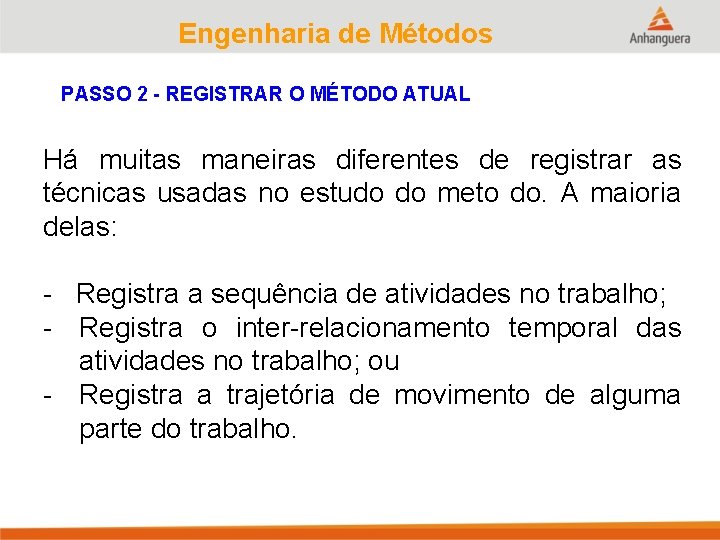 Engenharia de Métodos

Anhanguera

PASSO 2 - REGISTRAR O MÉTODO ATUAL

Há muitas maneiras diferentes de registrar as técnicas usadas no estudo do meto do. A maioria delas:

- Registra a sequência de atividades no trabalho;
- Registra o inter-relacionamento temporal das atividades no trabalho; ou
- Registra a trajetória de movimento de alguma parte do trabalho.